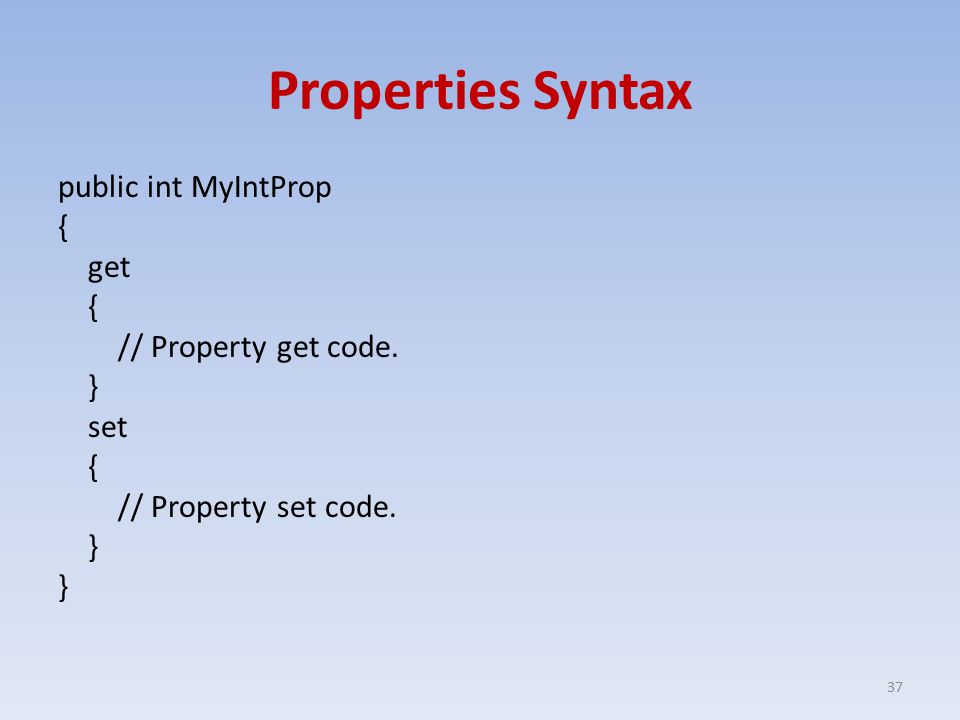 Properties Syntax

public int MyIntProp
{
get
{
// Property get code.
}
set
{
// Property set code.
}
}

37